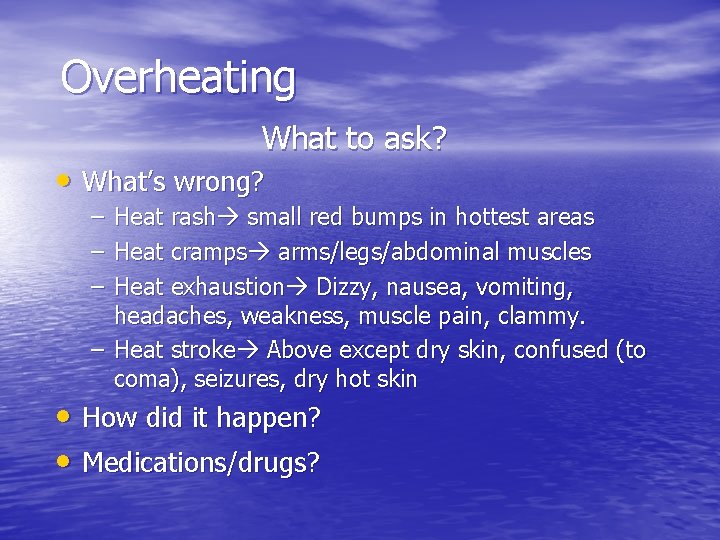 Overheating

What to ask?

• What's wrong?
  – Heat rash→ small red bumps in hottest areas
  – Heat cramps→ arms/legs/abdominal muscles
  – Heat exhaustion→ Dizzy, nausea, vomiting, headaches, weakness, muscle pain, clammy.
  – Heat stroke→ Above except dry skin, confused (to coma), seizures, dry hot skin
• How did it happen?
• Medications/drugs?